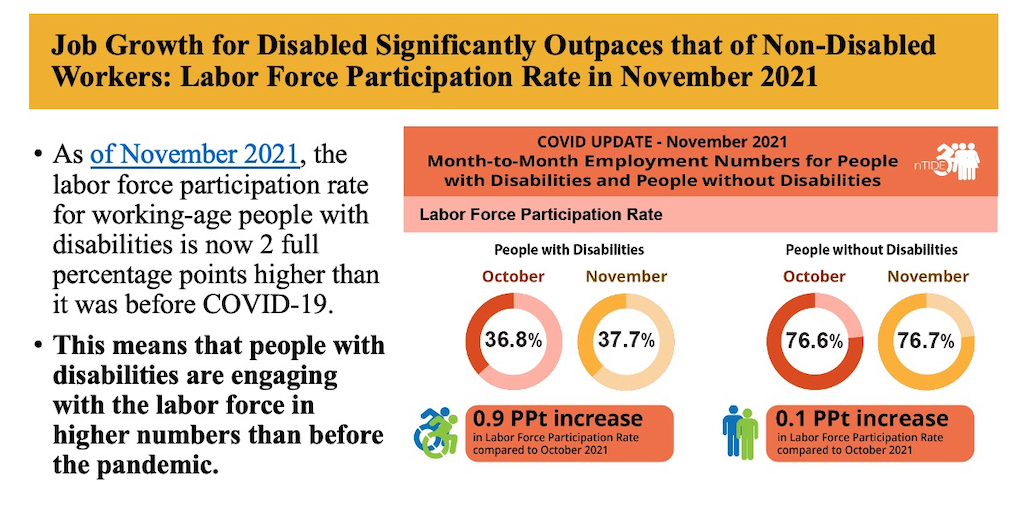 Job Growth for Disabled Significantly Outpaces that of Non-Disabled Workers: Labor Force Participation Rate in November 2021

• As of November 2021, the labor force participation rate for working-age people with disabilities is now 2 full percentage points higher than it was before COVID-19.

• This means that people with disabilities are engaging with the labor force in higher numbers than before the pandemic.

COVID UPDATE - November 2021
Month-to-Month Employment Numbers for People with Disabilities and People without Disabilities

nTIDE

Labor Force Participation Rate

People with Disabilities

October
36.8%

November
37.7%

0.9 PPt increase
in Labor Force Participation Rate compared to October 2021

People without Disabilities

October
76.6%

November
76.7%

0.1 PPt increase
in Labor Force Participation Rate compared to October 2021